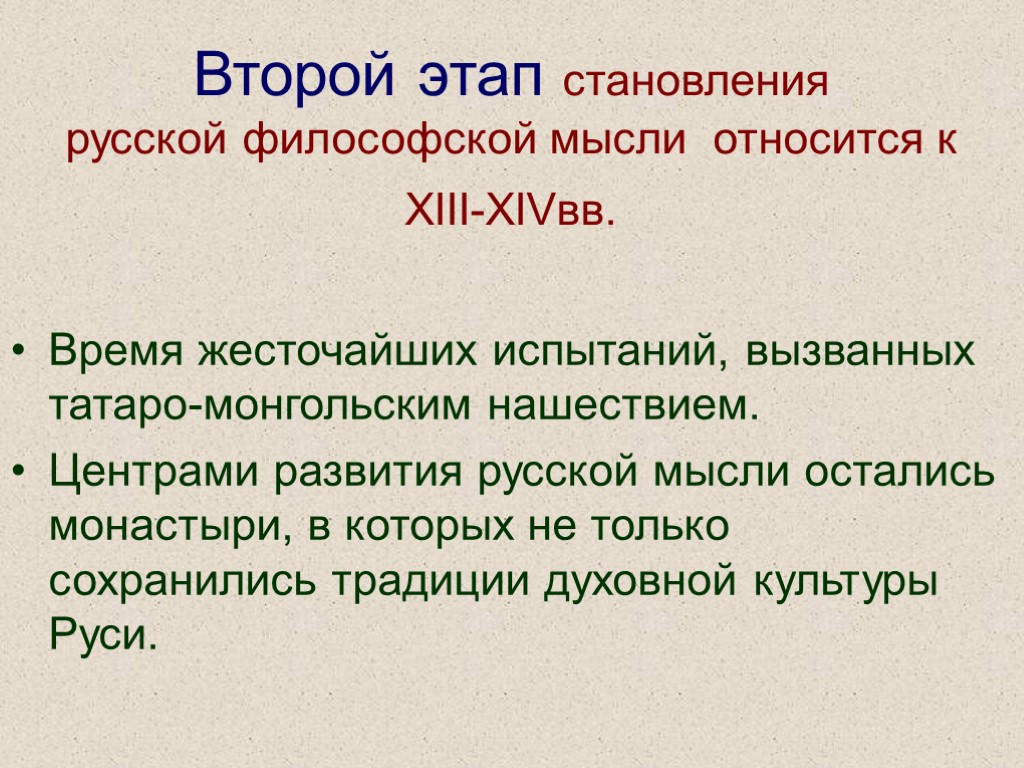 Второй этап становления русской философской мысли относится к XIII-XIVвв.

• Время жесточайших испытаний, вызванных татаро-монгольским нашествием.

• Центрами развития русской мысли остались монастыри, в которых не только сохранились традиции духовной культуры Руси.